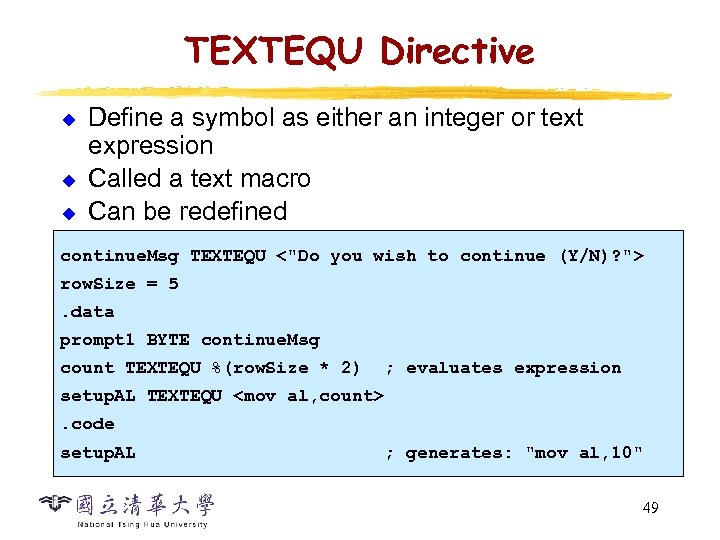 TEXTEQU Directive

Define a symbol as either an integer or text expression

Called a text macro

Can be redefined

continueMsg TEXTEQU <"Do you wish to continue (Y/N)?">
rowSize = 5
.data
prompt1 BYTE continueMsg
count TEXTEQU %(rowSize * 2) ; evaluates expression
setupAL TEXTEQU <mov al,count>
.code
setupAL ; generates: "mov al,10"

國立清華大學
National Tsing Hua University

49